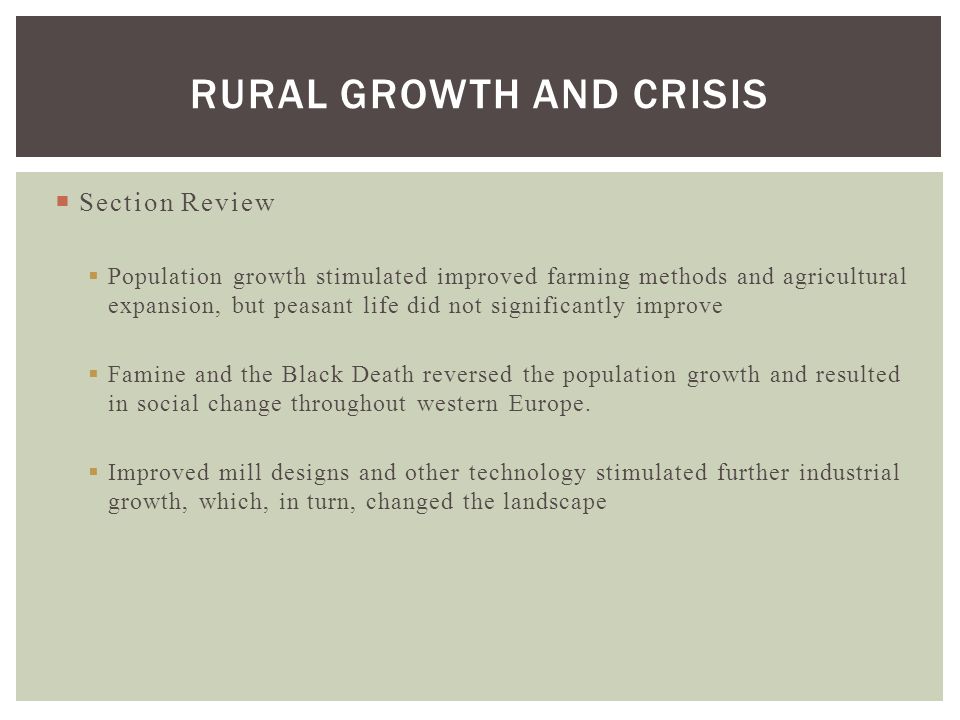 RURAL GROWTH AND CRISIS

Section Review

Population growth stimulated improved farming methods and agricultural expansion, but peasant life did not significantly improve

Famine and the Black Death reversed the population growth and resulted in social change throughout western Europe.

Improved mill designs and other technology stimulated further industrial growth, which, in turn, changed the landscape